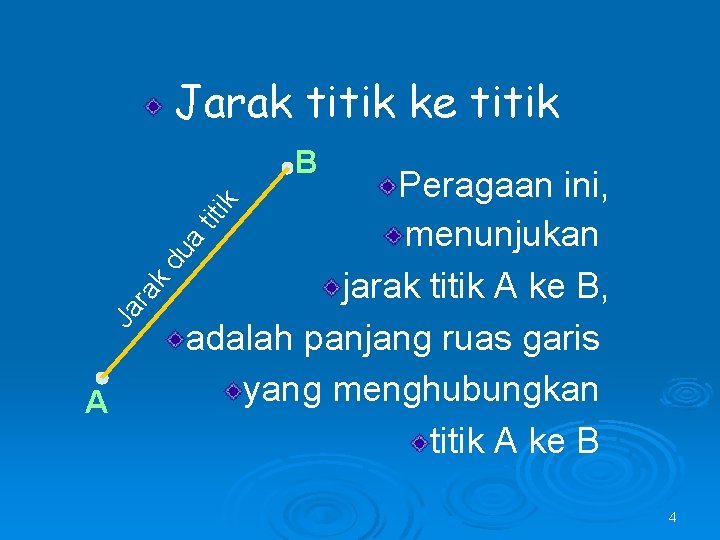 Jarak titik ke titik

B

Jarak dua titik

A

Peragaan ini,

menunjukan

jarak titik A ke B,

adalah panjang ruas garis

yang menghubungkan

titik A ke B

4